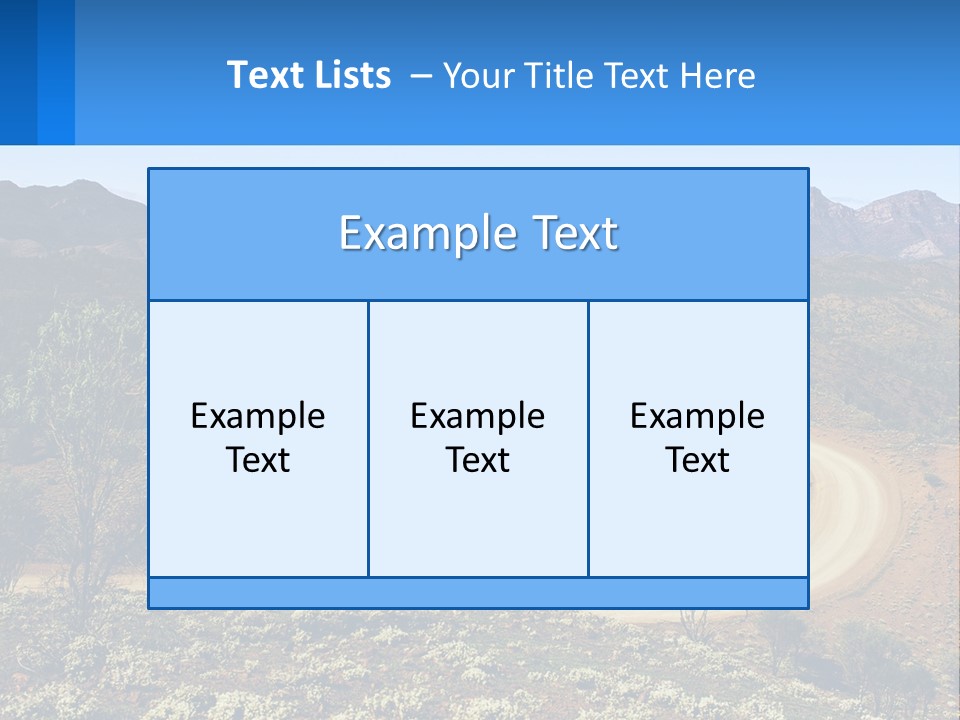 Text Lists – Your Title Text Here

Example Text

Example Text

Example Text

Example Text